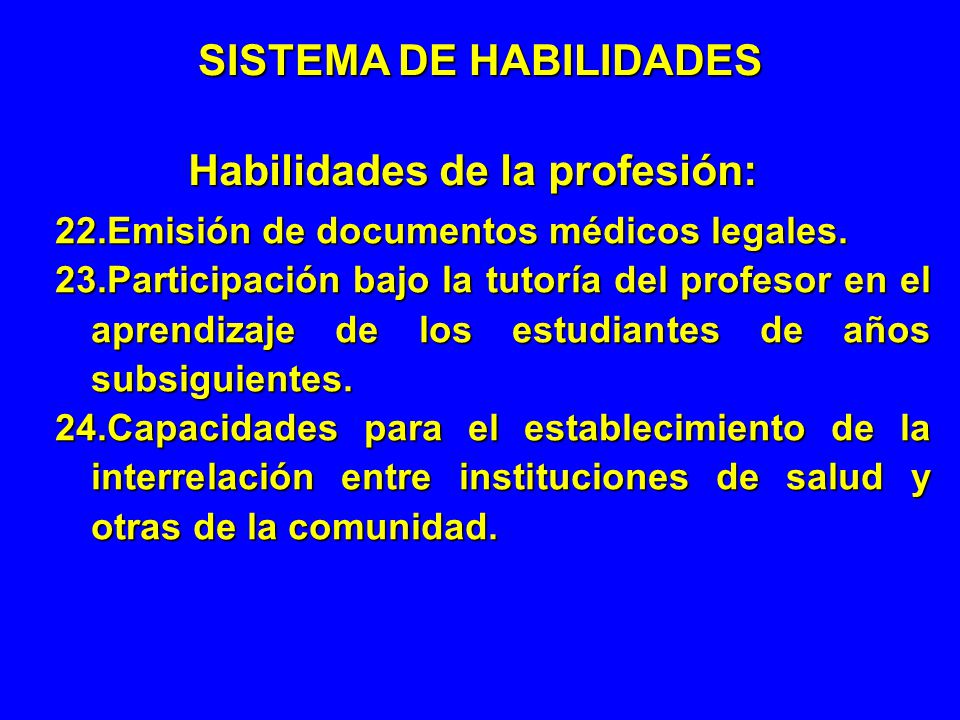 SISTEMA DE HABILIDADES

Habilidades de la profesión:

22.Emisión de documentos médicos legales.

23.Participación bajo la tutoría del profesor en el aprendizaje de los estudiantes de años subsiguientes.

24.Capacidades para el establecimiento de la interrelación entre instituciones de salud y otras de la comunidad.